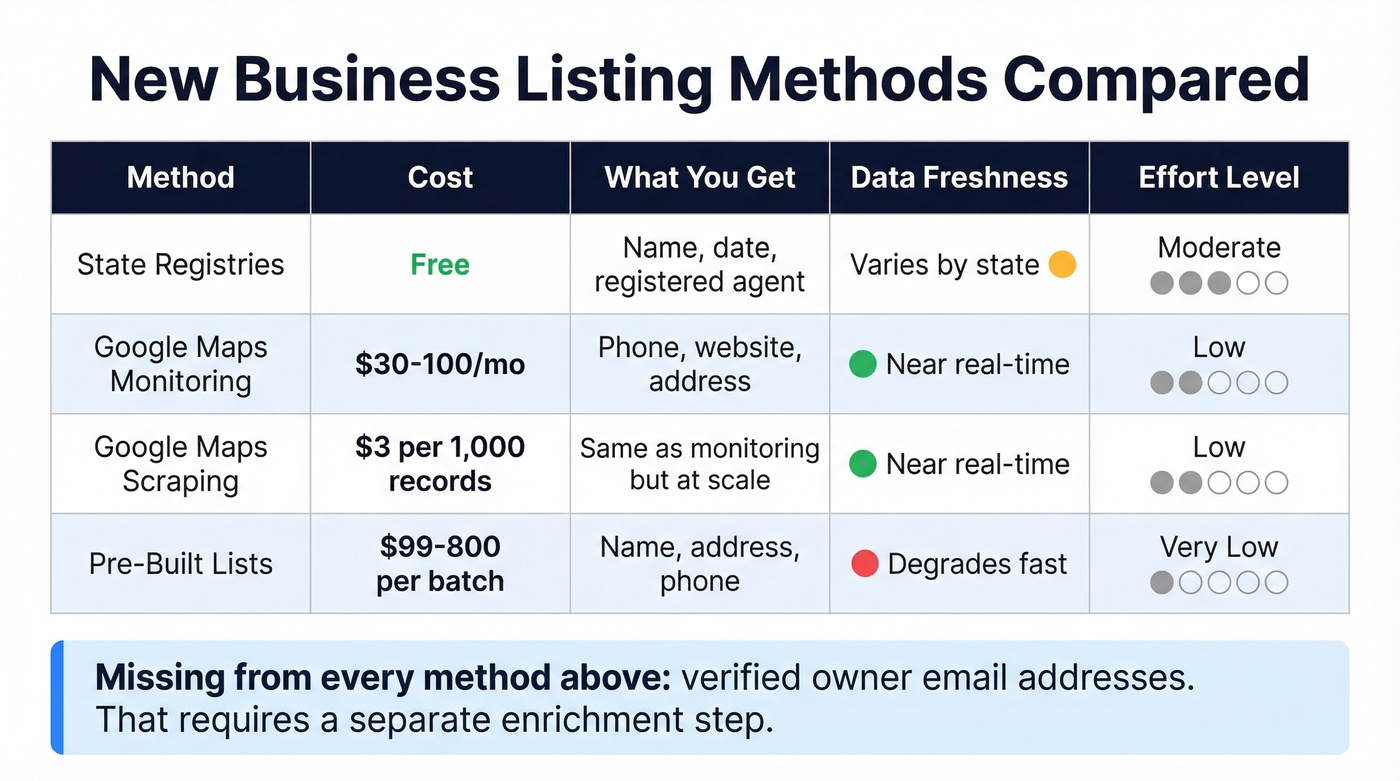 New Business Listing Methods Compared

| Method | Cost | What You Get | Data Freshness | Effort Level |
|---|---|---|---|---|
| State Registries | Free | Name, date, registered agent | Varies by state | Moderate |
| Google Maps Monitoring | $30-100/mo | Phone, website, address | Near real-time | Low |
| Google Maps Scraping | $3 per 1,000 records | Same as monitoring but at scale | Near real-time | Low |
| Pre-Built Lists | $99-800 per batch | Name, address, phone | Degrades fast | Very Low |

Missing from every method above: verified owner email addresses. That requires a separate enrichment step.